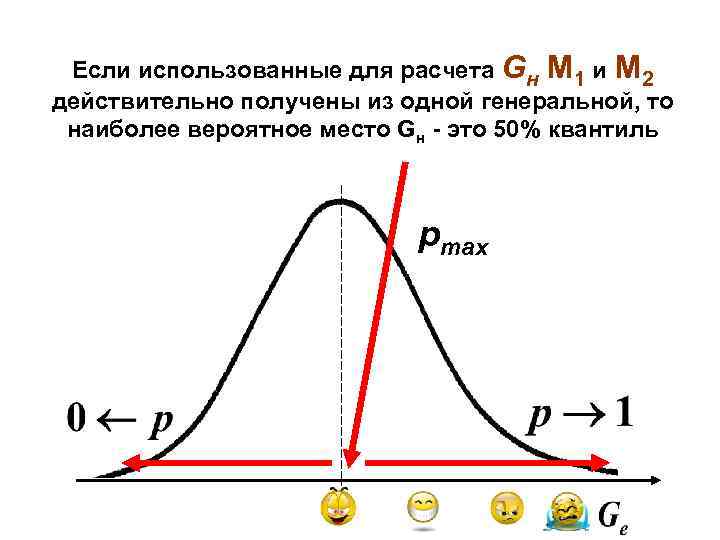 Если использованные для расчета $G_н$ $M_1$ и $M_2$ действительно получены из одной генеральной, то наиболее вероятное место $G_н$ - это 50% квантиль

$p_{max}$

$0 \leftarrow p$

$p \rightarrow 1$

$G_e$